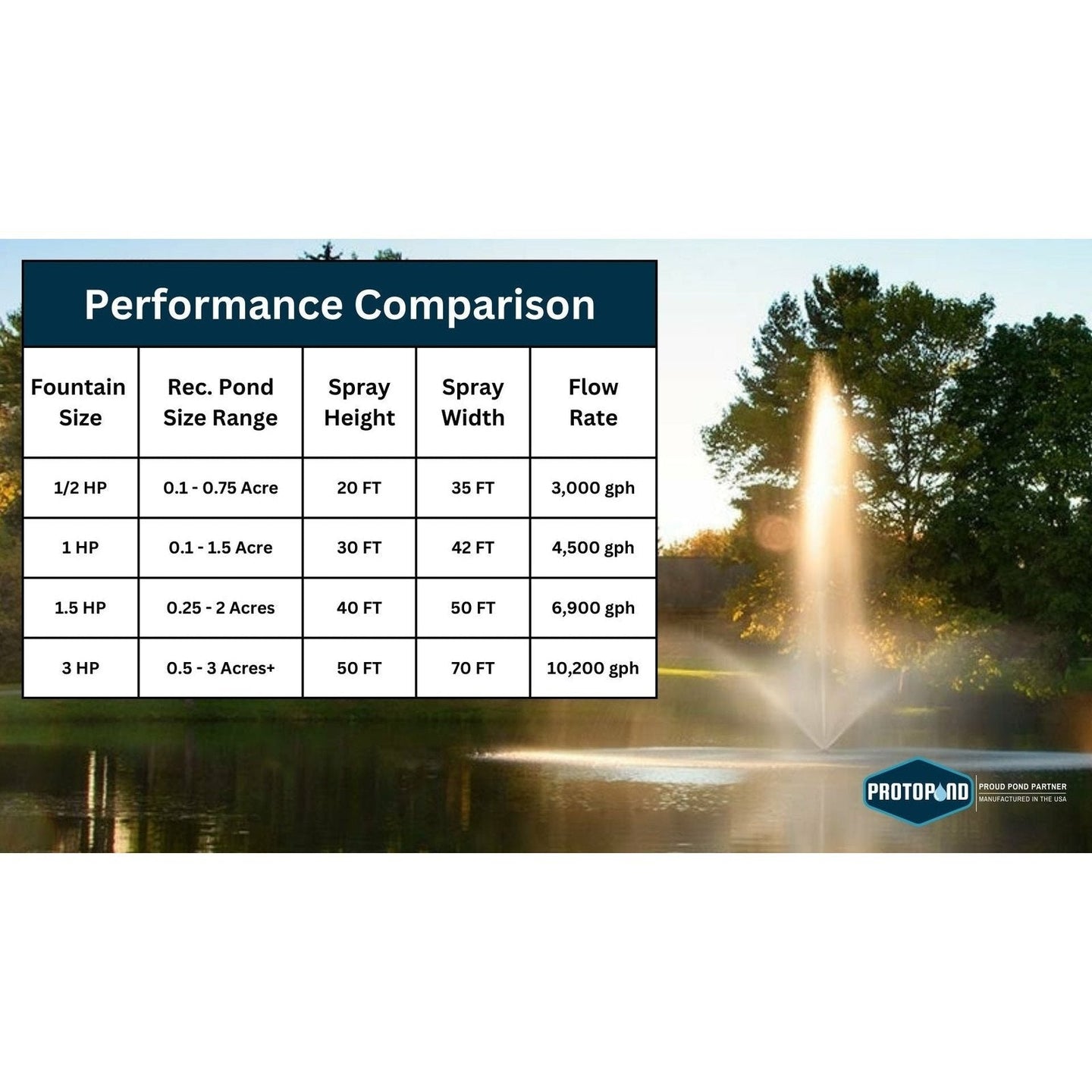 Performance Comparison

| Fountain Size | Rec. Pond Size Range | Spray Height | Spray Width | Flow Rate |
|---|---|---|---|---|
| 1/2 HP | 0.1 - 0.75 Acre | 20 FT | 35 FT | 3,000 gph |
| 1 HP | 0.1 - 1.5 Acre | 30 FT | 42 FT | 4,500 gph |
| 1.5 HP | 0.25 - 2 Acres | 40 FT | 50 FT | 6,900 gph |
| 3 HP | 0.5 - 3 Acres+ | 50 FT | 70 FT | 10,200 gph |

PROTOPOND
PROUD POND PARTNER
MANUFACTURED IN THE USA